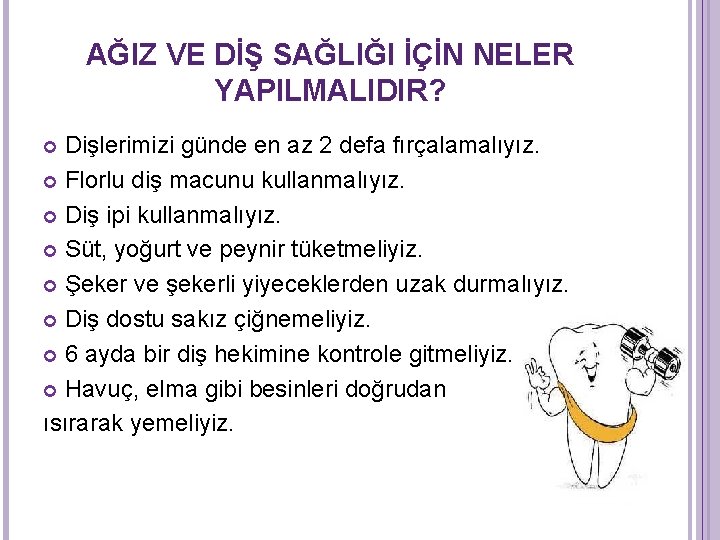 AĞIZ VE DİŞ SAĞLIĞI İÇİN NELER YAPILMALIDIR?

Dişlerimizi günde en az 2 defa fırçalamalıyız.
Florlu diş macunu kullanmalıyız.
Diş ipi kullanmalıyız.
Süt, yoğurt ve peynir tüketmeliyiz.
Şeker ve şekerli yiyeceklerden uzak durmalıyız.
Diş dostu sakız çiğnemeliyiz.
6 ayda bir diş hekimine kontrole gitmeliyiz.
Havuç, elma gibi besinleri doğrudan ısırarak yemeliyiz.